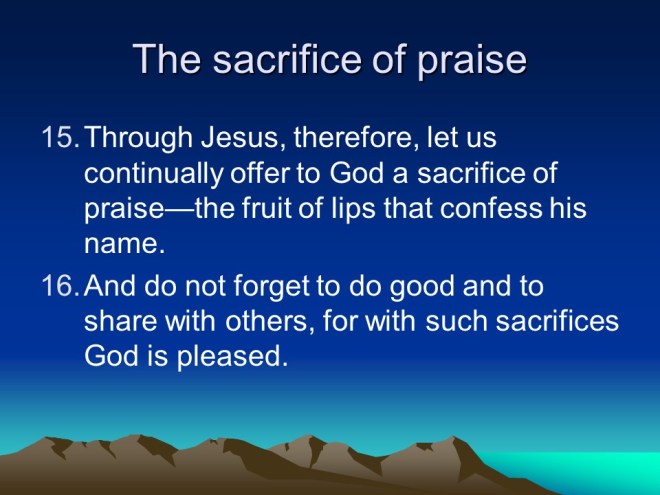 The sacrifice of praise

15. Through Jesus, therefore, let us continually offer to God a sacrifice of praise—the fruit of lips that confess his name.

16. And do not forget to do good and to share with others, for with such sacrifices God is pleased.